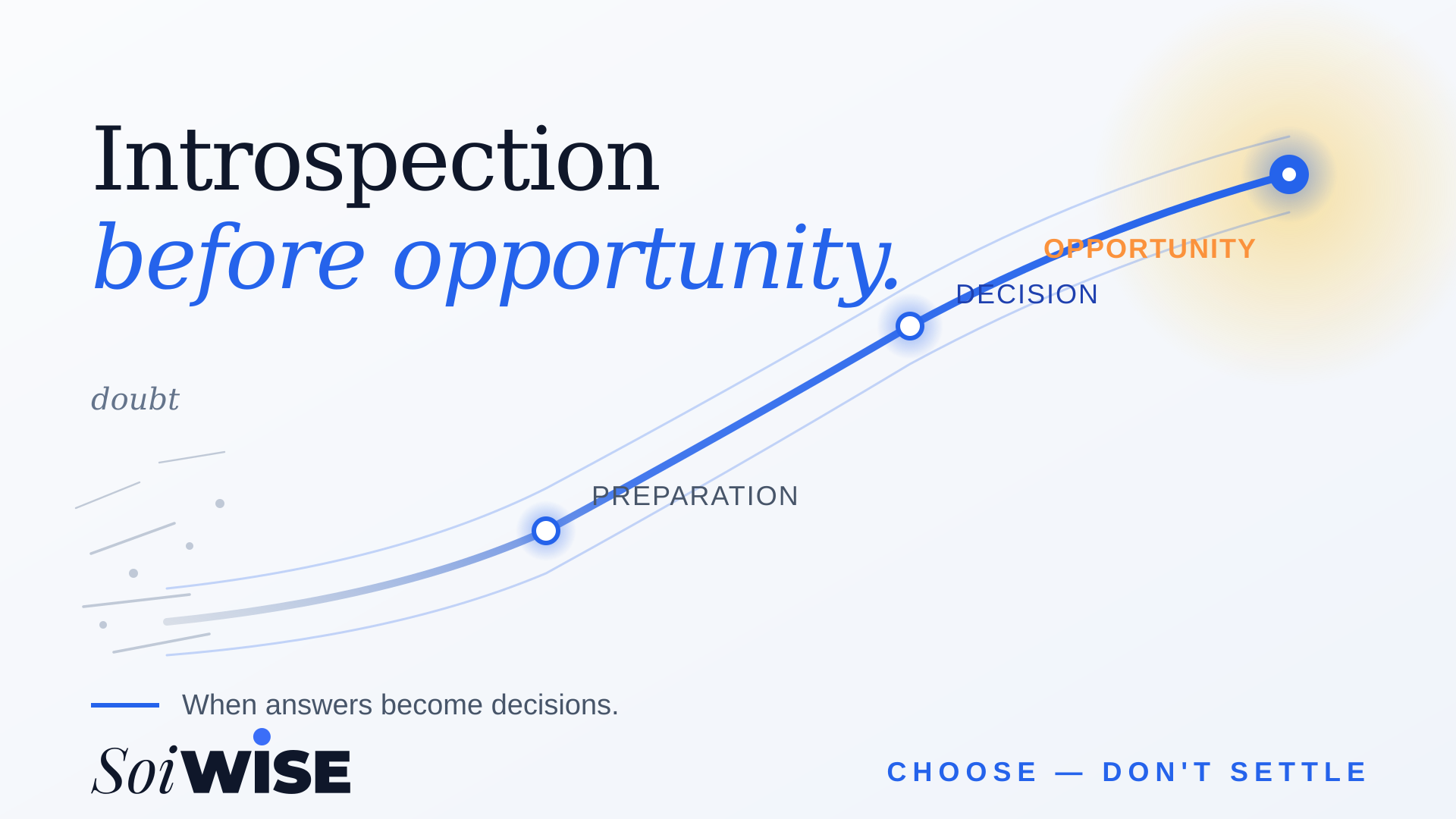 Introspection
before opportunity.

doubt

PREPARATION

DECISION

OPPORTUNITY

When answers become decisions.

SoiWISE

CHOOSE — DON'T SETTLE